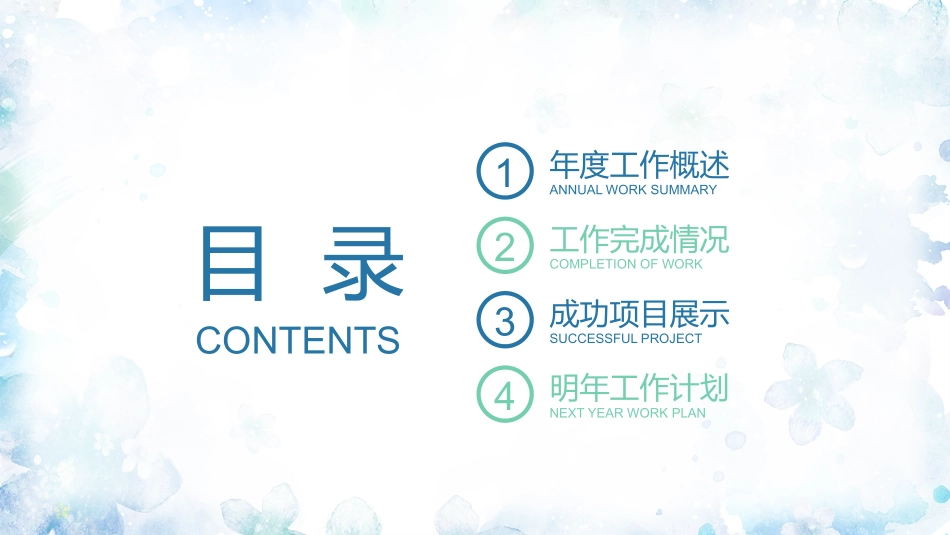 目 录
CONTENTS

1
年度工作概述
ANNUAL WORK SUMMARY

2
工作完成情况
COMPLETION OF WORK

3
成功项目展示
SUCCESSFUL PROJECT

4
明年工作计划
NEXT YEAR WORK PLAN